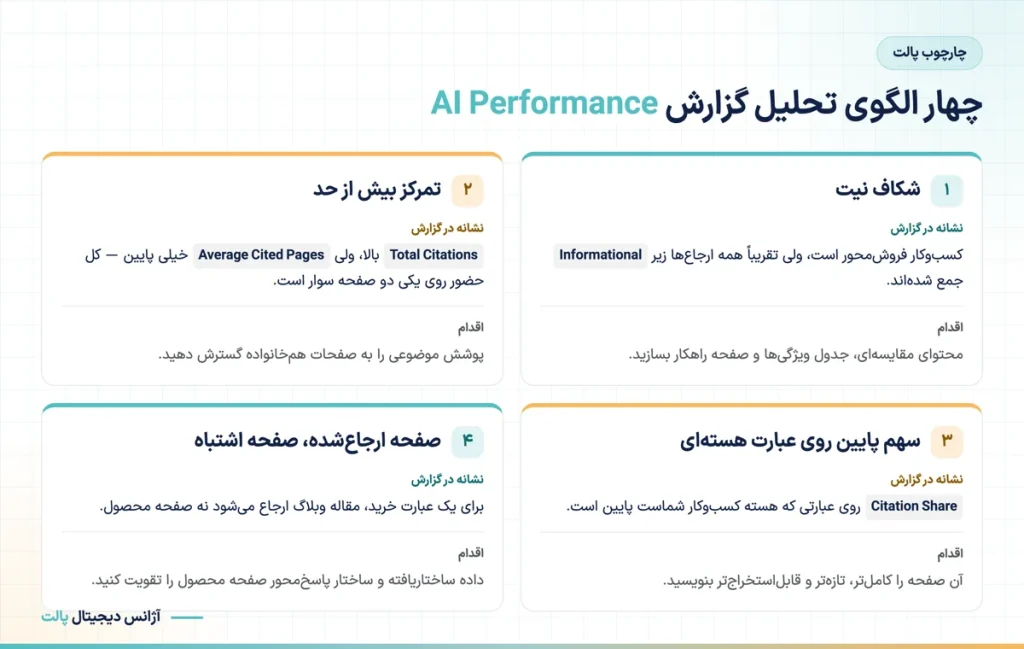 چارچوب پالت

چهار الگوی تحلیل گزارش AI Performance

۱ شکاف نیت

نشانه در گزارش

کسب‌وکار فروش‌محور است، ولی تقریباً همه ارجاع‌ها زیر Informational جمع شده‌اند.

اقدام

محتوای مقایسه‌ای، جدول ویژگی‌ها و صفحه راهکار بسازید.

۲ تمرکز بیش از حد

نشانه در گزارش

Total Citations بالا، ولی Average Cited Pages خیلی پایین — کل حضور روی یکی دو صفحه سوار است.

اقدام

پوشش موضوعی را به صفحات هم‌خانواده گسترش دهید.

۳ سهم پایین روی عبارت هسته‌ای

نشانه در گزارش

Citation Share روی عبارتی که هسته کسب‌وکار شماست پایین است.

اقدام

آن صفحه را کامل‌تر، تازه‌تر و قابل‌استخراج‌تر بنویسید.

۴ صفحه ارجاع‌شده، صفحه اشتباه

نشانه در گزارش

برای یک عبارت خرید، مقاله وبلاگ ارجاع می‌شود نه صفحه محصول.

اقدام

داده ساختاریافته و ساختار پاسخ‌محور صفحه محصول را تقویت کنید.

آژانس دیجیتال پالت